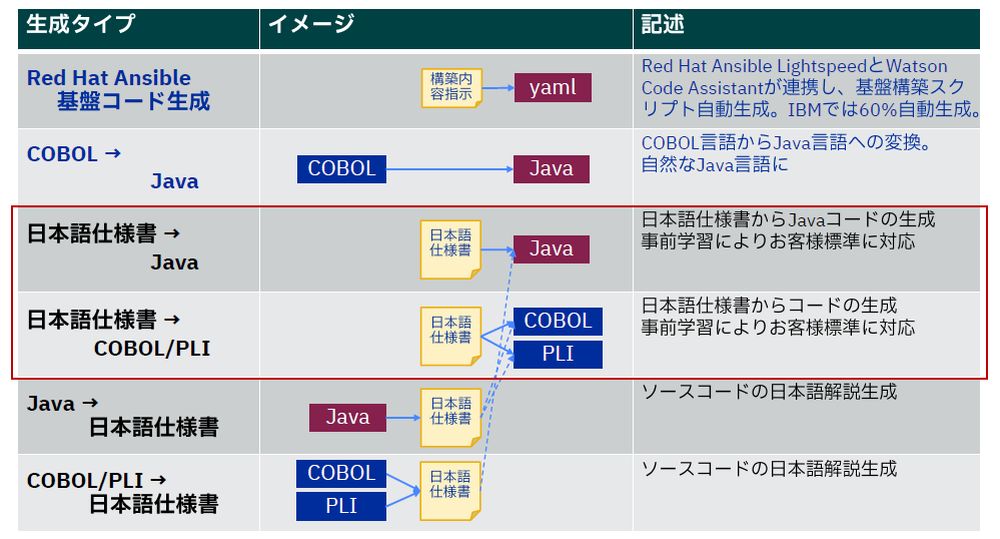 | 生成タイプ | イメージ | 記述 |
|---|---|---|
| Red Hat Ansible 基盤コード生成 | 構築内容指示 yaml | Red Hat Ansible LightspeedとWatson Code Assistantが連携し、基盤構築スクリプト自動生成。IBMでは60%自動生成。 |
| COBOL → Java | COBOL Java | COBOL言語からJava言語への変換。自然なJava言語に |
| 日本語仕様書 → Java | 日本語仕様書 Java | 日本語仕様書からJavaコードの生成 事前学習によりお客様標準に対応 |
| 日本語仕様書 → COBOL/PLI | 日本語仕様書 COBOL PLI | 日本語仕様書からコードの生成 事前学習によりお客様標準に対応 |
| Java → 日本語仕様書 | Java 日本語仕様書 | ソースコードの日本語解説生成 |
| COBOL/PLI → 日本語仕様書 | COBOL PLI 日本語仕様書 | ソースコードの日本語解説生成 |